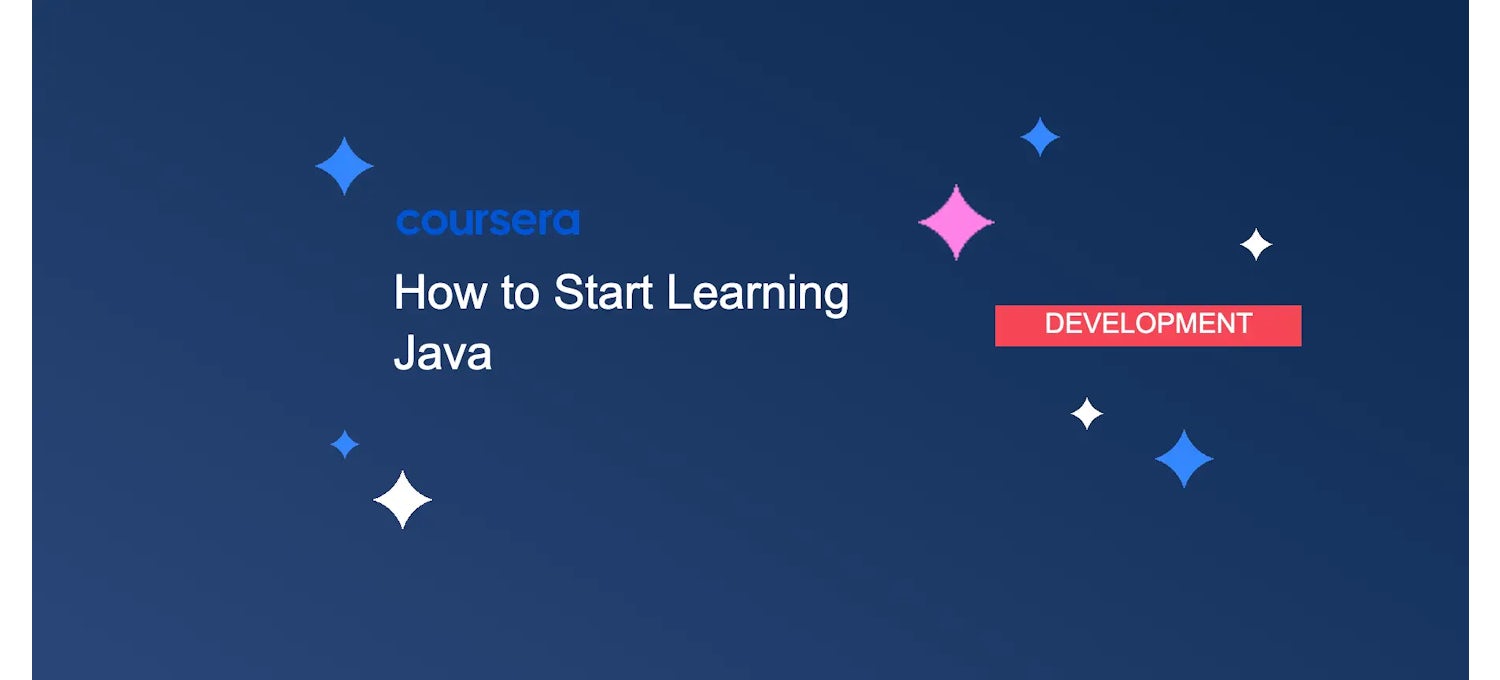 coursera

How to Start Learning Java

DEVELOPMENT